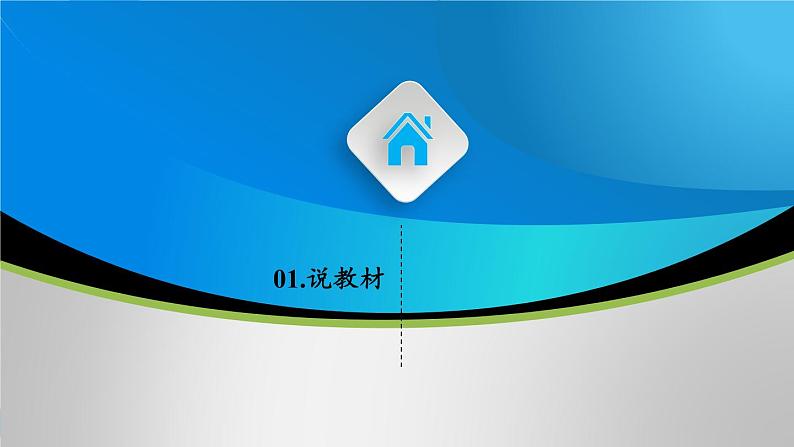 01.说教材